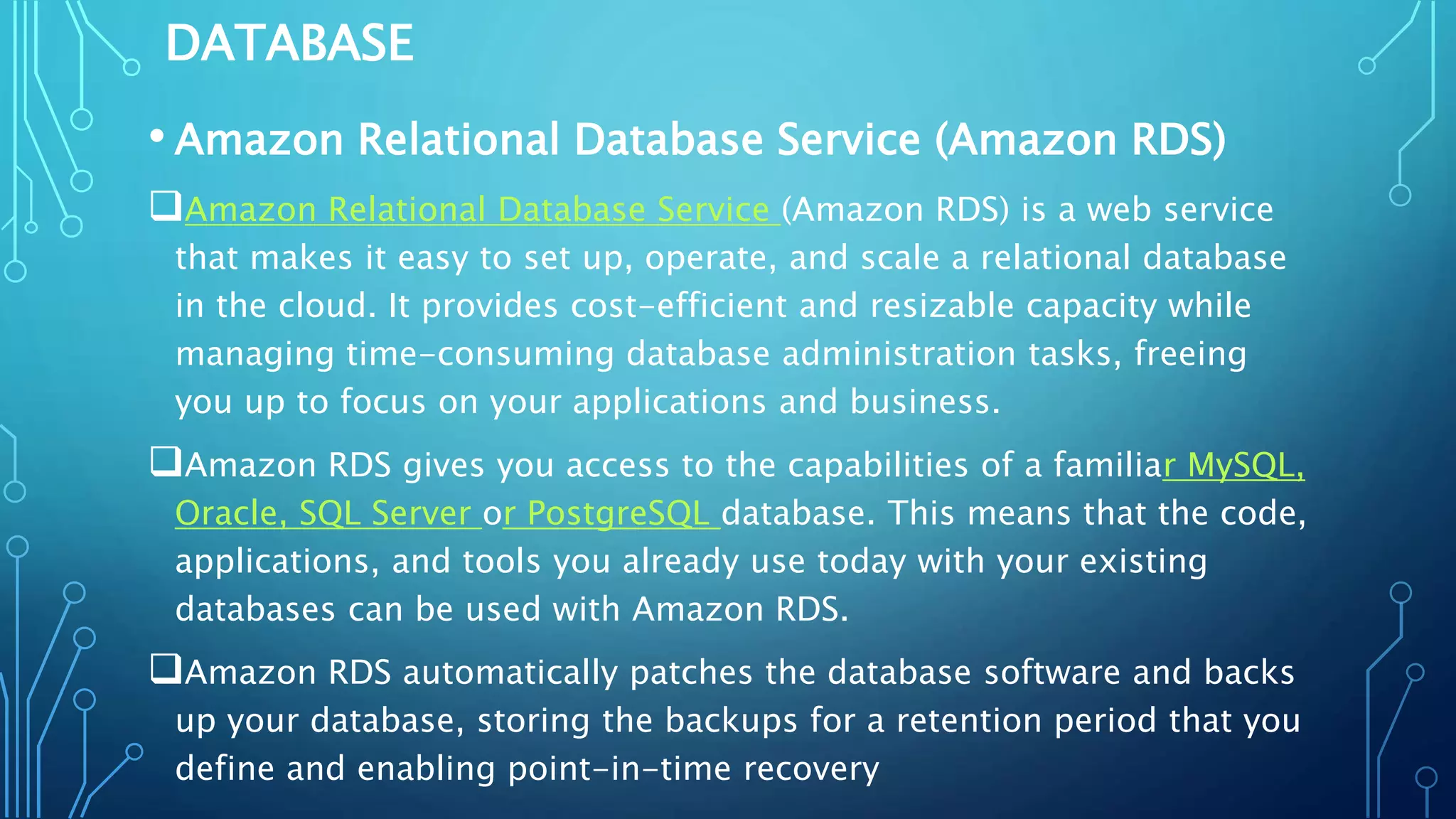 DATABASE

• Amazon Relational Database Service (Amazon RDS)

❑Amazon Relational Database Service (Amazon RDS) is a web service that makes it easy to set up, operate, and scale a relational database in the cloud. It provides cost-efficient and resizable capacity while managing time-consuming database administration tasks, freeing you up to focus on your applications and business.

❑Amazon RDS gives you access to the capabilities of a familiar MySQL, Oracle, SQL Server or PostgreSQL database. This means that the code, applications, and tools you already use today with your existing databases can be used with Amazon RDS.

❑Amazon RDS automatically patches the database software and backs up your database, storing the backups for a retention period that you define and enabling point-in-time recovery